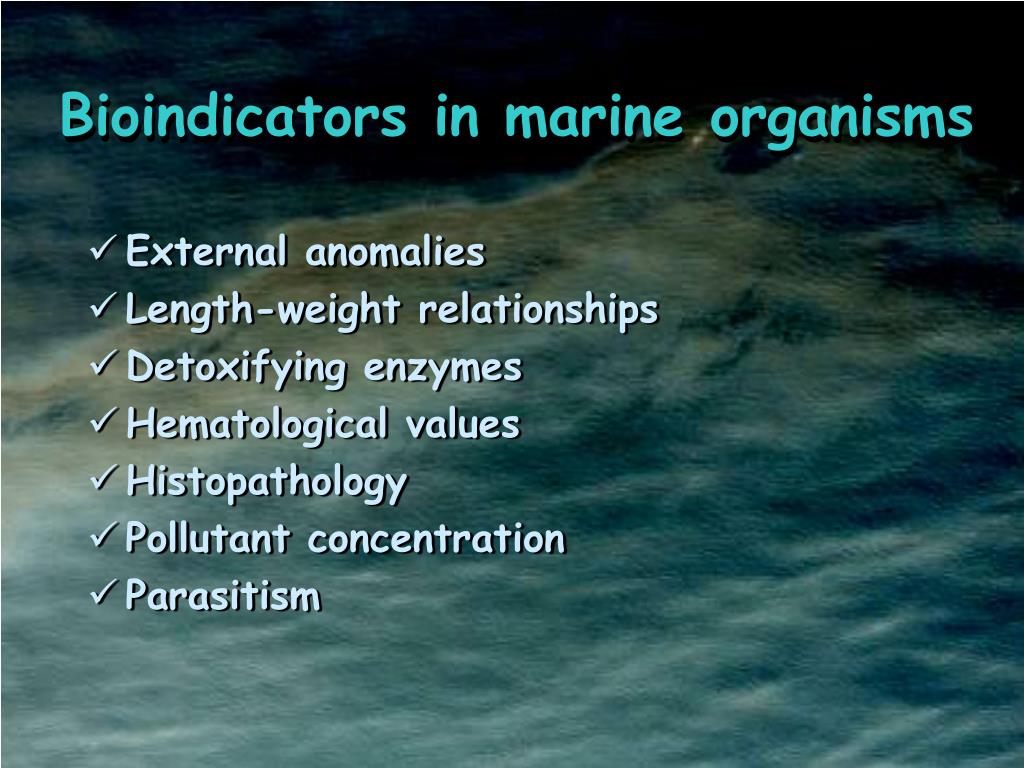 Bioindicators in marine organisms

✓ External anomalies
✓ Length-weight relationships
✓ Detoxifying enzymes
✓ Hematological values
✓ Histopathology
✓ Pollutant concentration
✓ Parasitism